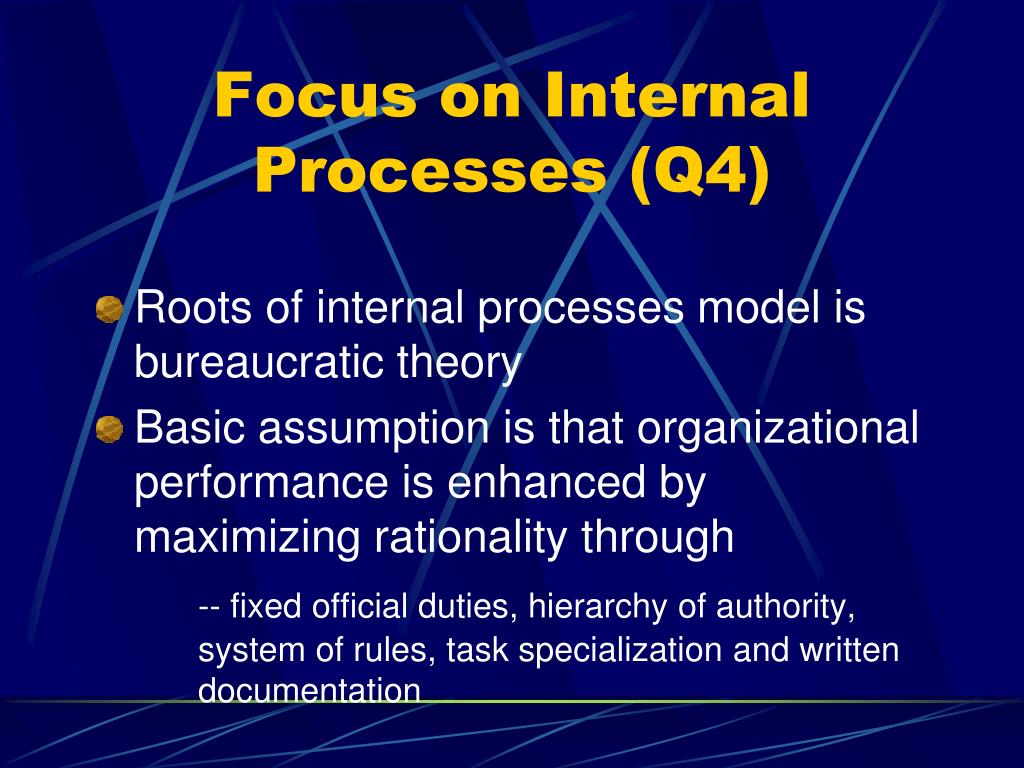 Focus on Internal Processes (Q4)

Roots of internal processes model is bureaucratic theory

Basic assumption is that organizational performance is enhanced by maximizing rationality through

-- fixed official duties, hierarchy of authority, system of rules, task specialization and written documentation